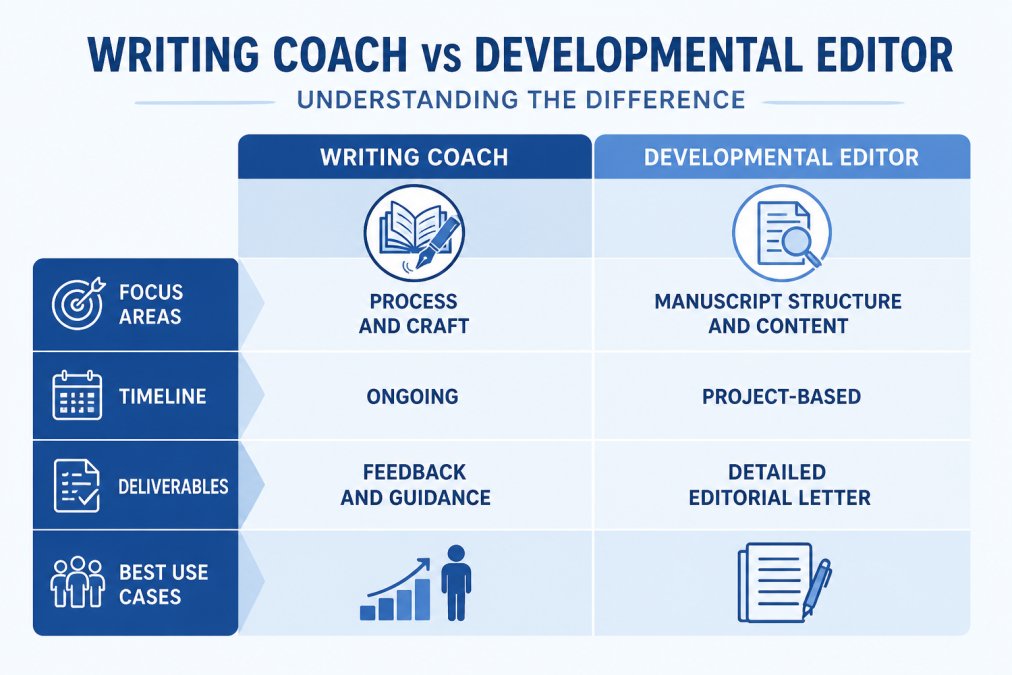 WRITING COACH vs DEVELOPMENTAL EDITOR

UNDERSTANDING THE DIFFERENCE

| | WRITING COACH | DEVELOPMENTAL EDITOR |
|---|---|---|
| FOCUS AREAS | PROCESS AND CRAFT | MANUSCRIPT STRUCTURE AND CONTENT |
| TIMELINE | ONGOING | PROJECT-BASED |
| DELIVERABLES | FEEDBACK AND GUIDANCE | DETAILED EDITORIAL LETTER |
| BEST USE CASES | | |